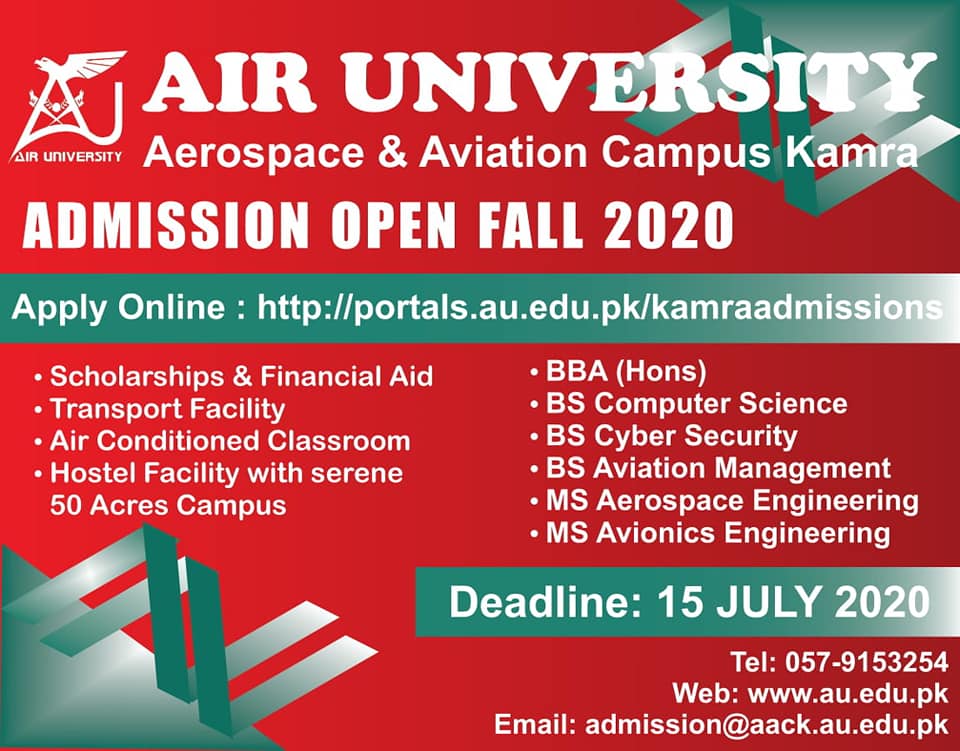 AU
AIR UNIVERSITY

AIR UNIVERSITY
Aerospace & Aviation Campus Kamra

ADMISSION OPEN FALL 2020

Apply Online : http://portals.au.edu.pk/kamraadmissions

• Scholarships & Financial Aid
• Transport Facility
• Air Conditioned Classroom
• Hostel Facility with serene 50 Acres Campus

• BBA (Hons)
• BS Computer Science
• BS Cyber Security
• BS Aviation Management
• MS Aerospace Engineering
• MS Avionics Engineering

Deadline: 15 JULY 2020

Tel: 057-9153254
Web: www.au.edu.pk
Email: admission@aack.au.edu.pk